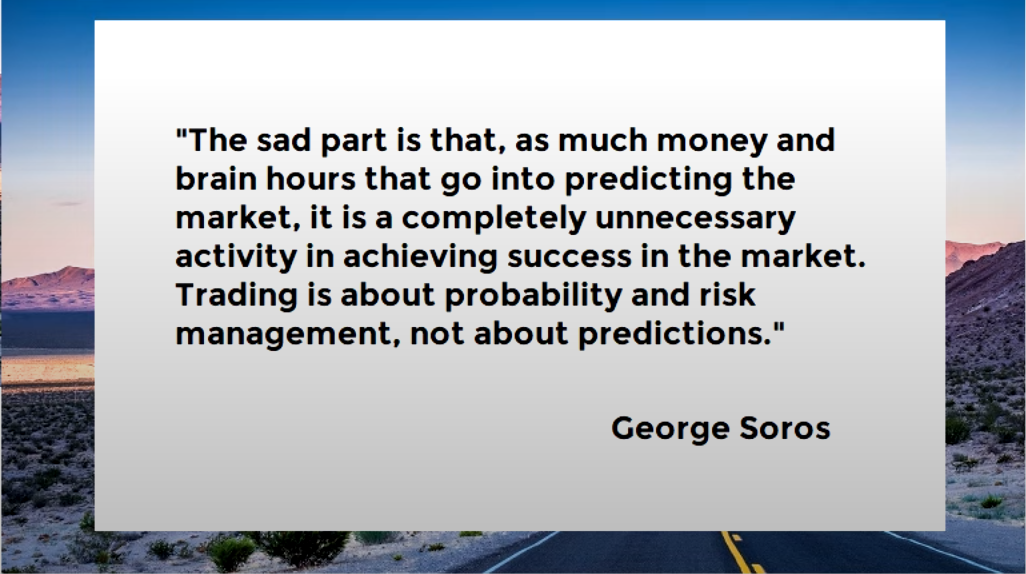 "The sad part is that, as much money and brain hours that go into predicting the market, it is a completely unnecessary activity in achieving success in the market. Trading is about probability and risk management, not about predictions."

George Soros